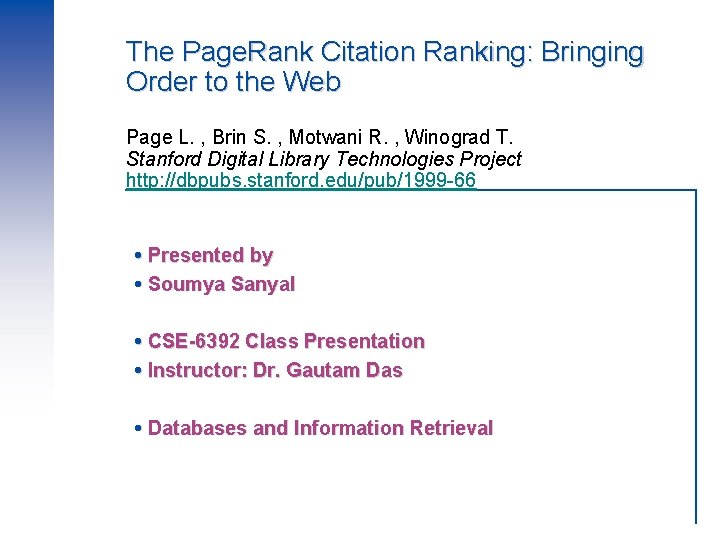 The PageRank Citation Ranking: Bringing Order to the Web

Page L. , Brin S. , Motwani R. , Winograd T.
Stanford Digital Library Technologies Project
http://dbpubs.stanford.edu/pub/1999-66

• Presented by
• Soumya Sanyal

• CSE-6392 Class Presentation
• Instructor: Dr. Gautam Das

• Databases and Information Retrieval